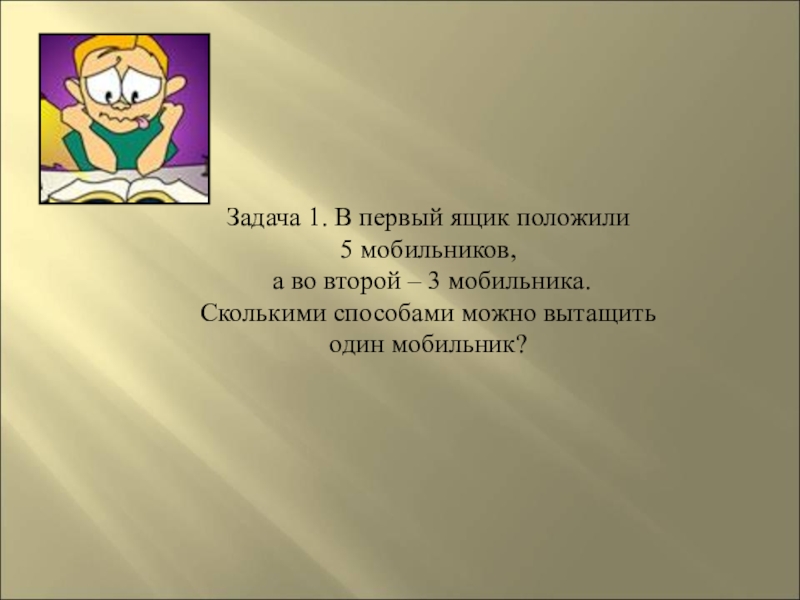 Задача 1. В первый ящик положили 5 мобильников, а во второй – 3 мобильника. Сколькими способами можно вытащить один мобильник?